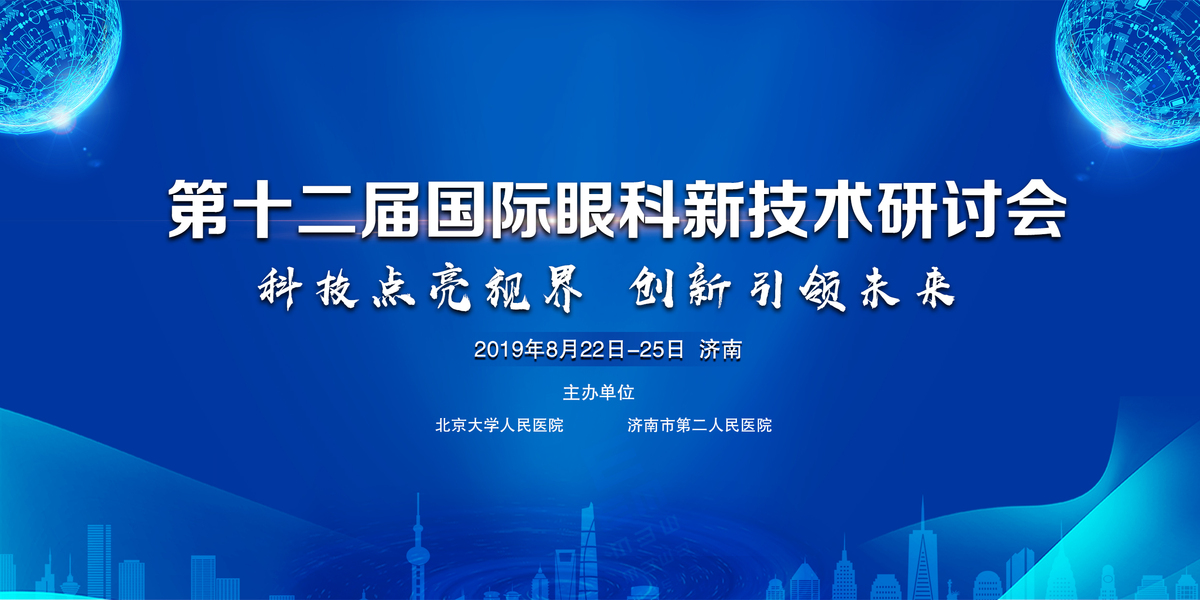 第十二届国际眼科新技术研讨会

科技点亮视界　创新引领未来

2019年8月22日-25日　济南

主办单位

北京大学人民医院　　济南市第二人民医院